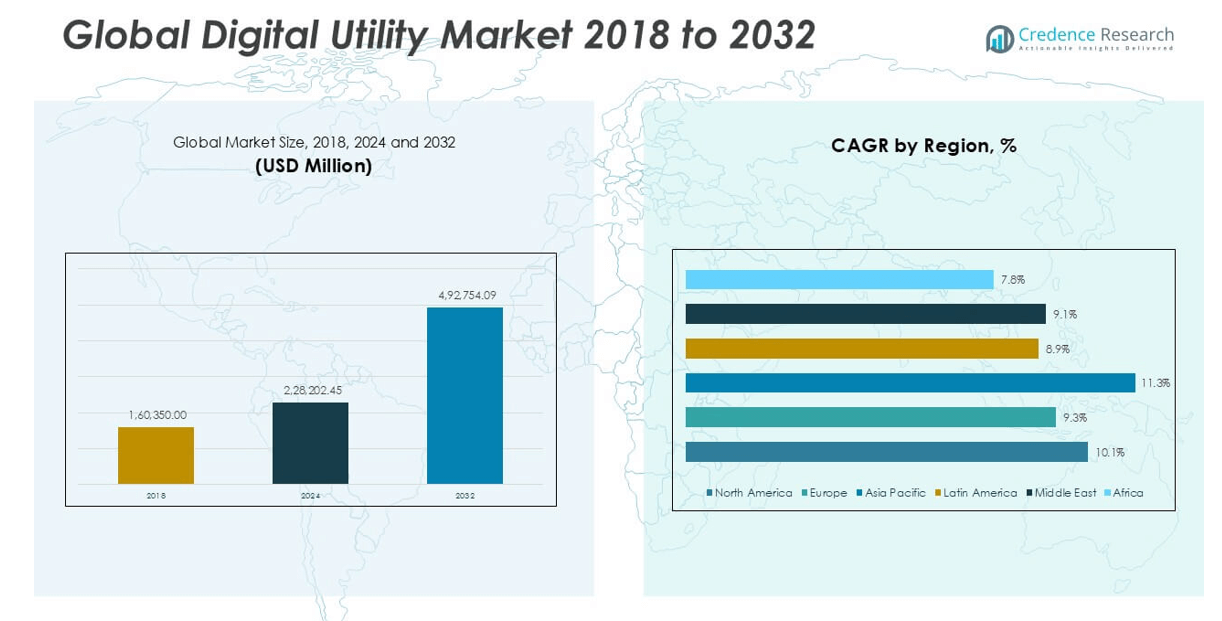 Global Digital Utility Market 2018 to 2032

Credence Research
Actionable Insights Delivered

Global Market Size, 2018, 2024 and 2032
(USD Million)

1,60,350.00
2,28,202.45
4,92,754.09
2018
2024
2032

CAGR by Region, %

7.8%
9.1%
8.9%
11.3%
9.3%
10.1%

North America Europe Asia Pacific Latin America Middle East Africa